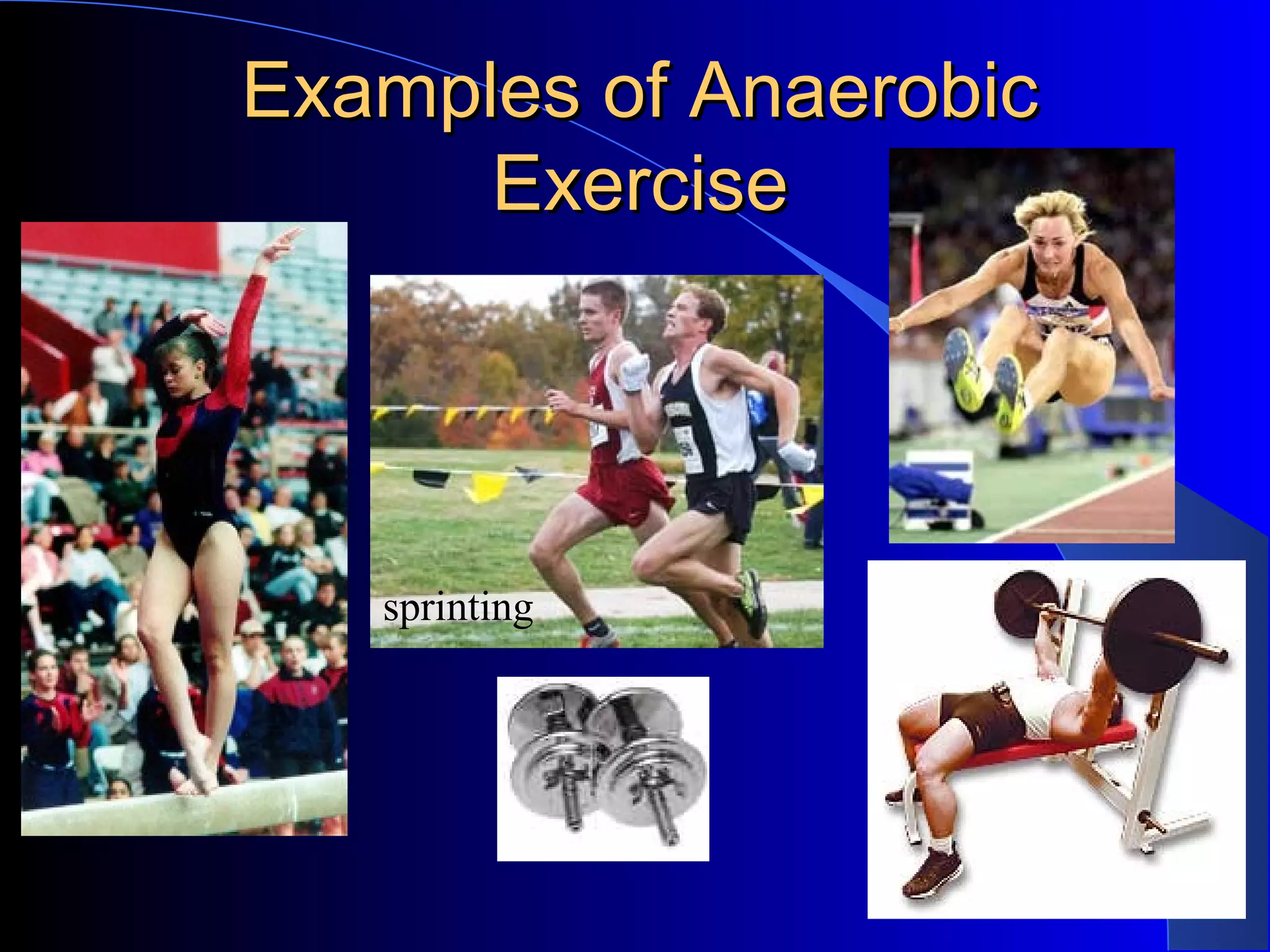 Examples of Anaerobic Exercise

sprinting